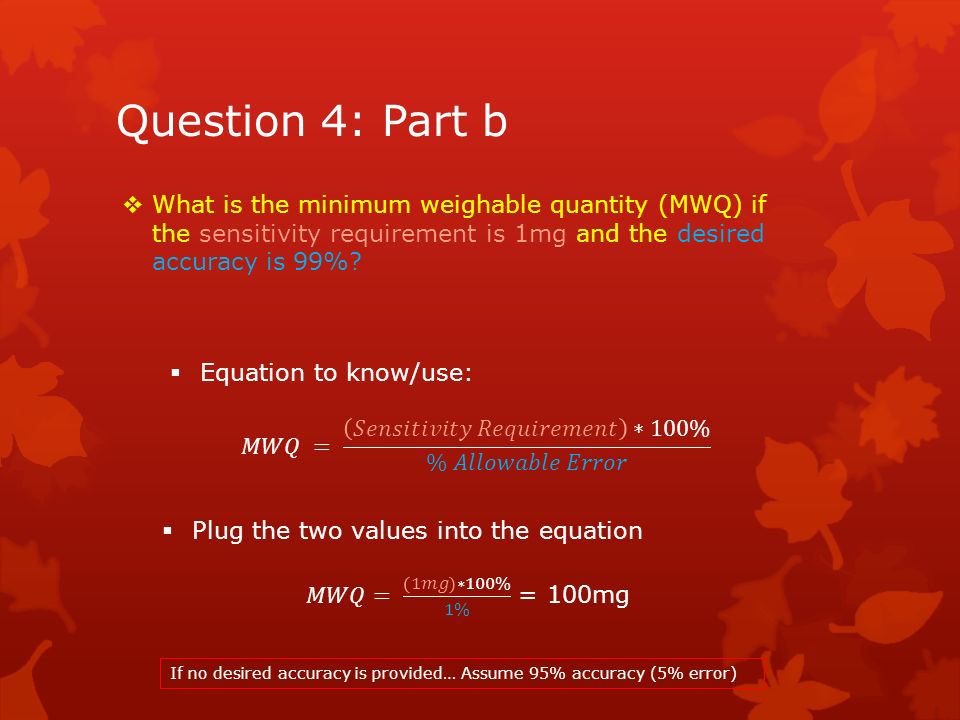 Question 4: Part b

❖ What is the minimum weighable quantity (MWQ) if the sensitivity requirement is 1mg and the desired accuracy is 99%?

▪ Equation to know/use:

$MWQ = \frac{(Sensitivity\ Requirement) * 100\%}{\%\ Allowable\ Error}$

▪ Plug the two values into the equation

$MWQ = \frac{(1mg) * 100\%}{1\%}$ = 100mg

If no desired accuracy is provided… Assume 95% accuracy (5% error)